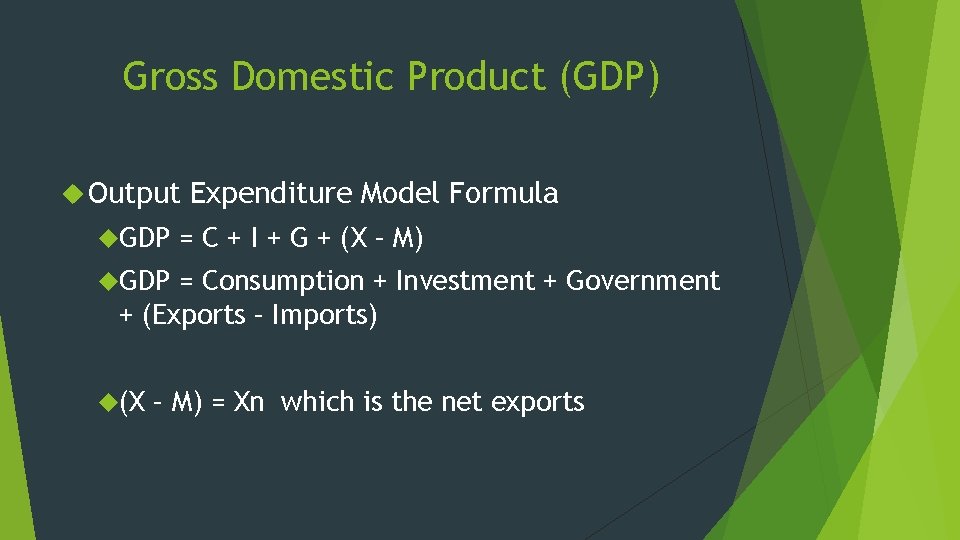 Gross Domestic Product (GDP)

Output Expenditure Model Formula

GDP = C + I + G + (X – M)

GDP = Consumption + Investment + Government + (Exports – Imports)

(X – M) = Xn which is the net exports